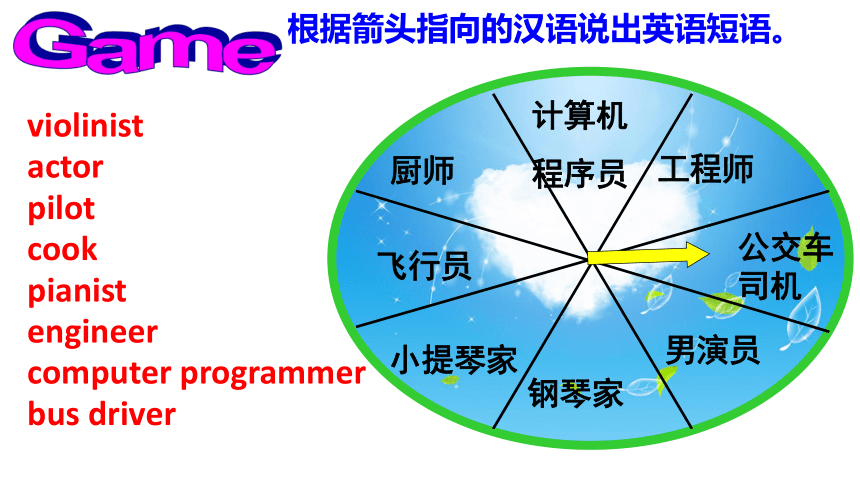 Game 根据箭头指向的汉语说出英语短语。

violinist
actor
pilot
cook
pianist
engineer
computer programmer
bus driver

计算机程序员
工程师
公交车司机
男演员
钢琴家
小提琴家
飞行员
厨师